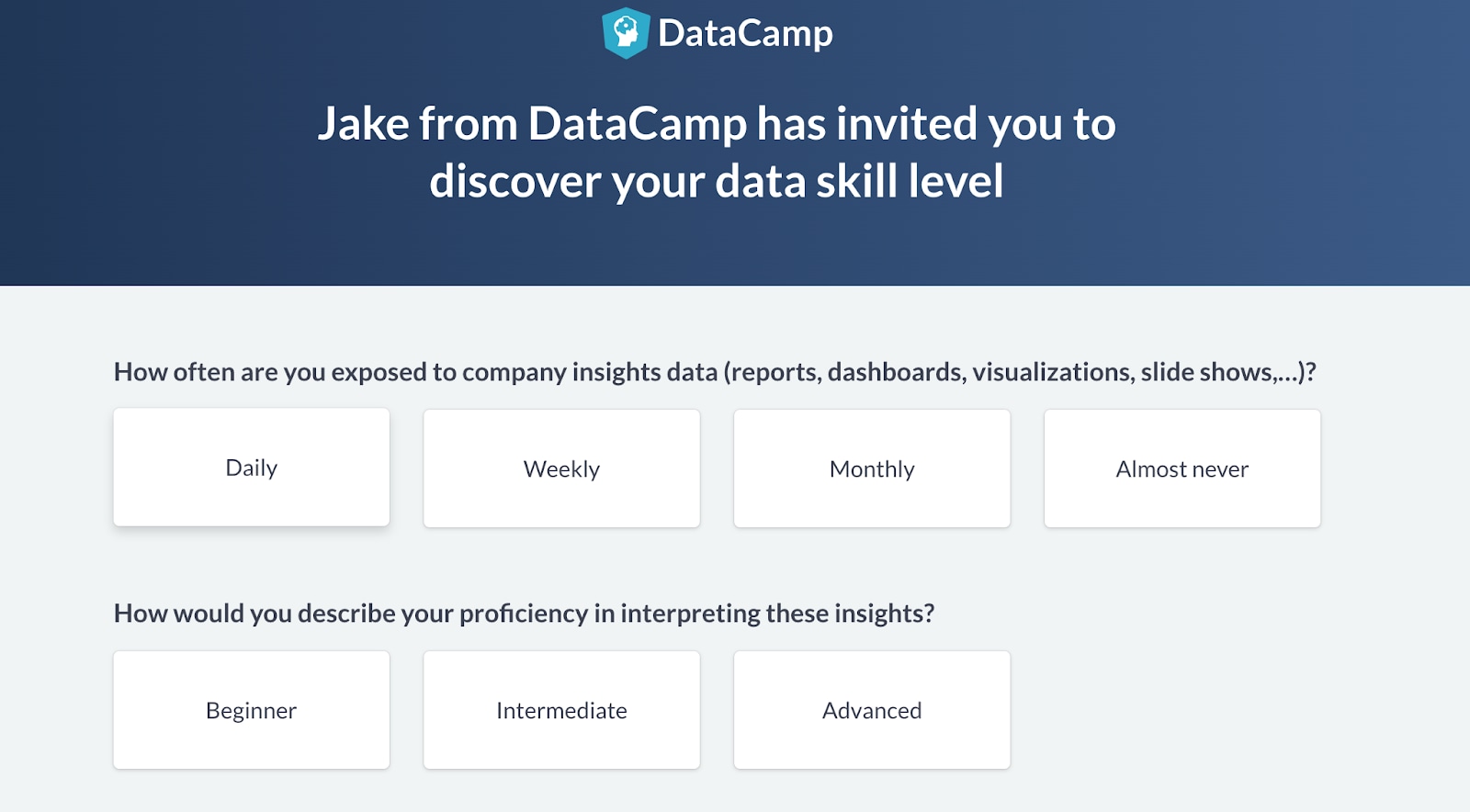 DataCamp

Jake from DataCamp has invited you to discover your data skill level

How often are you exposed to company insights data (reports, dashboards, visualizations, slide shows,...)?

Daily

Weekly

Monthly

Almost never

How would you describe your proficiency in interpreting these insights?

Beginner

Intermediate

Advanced